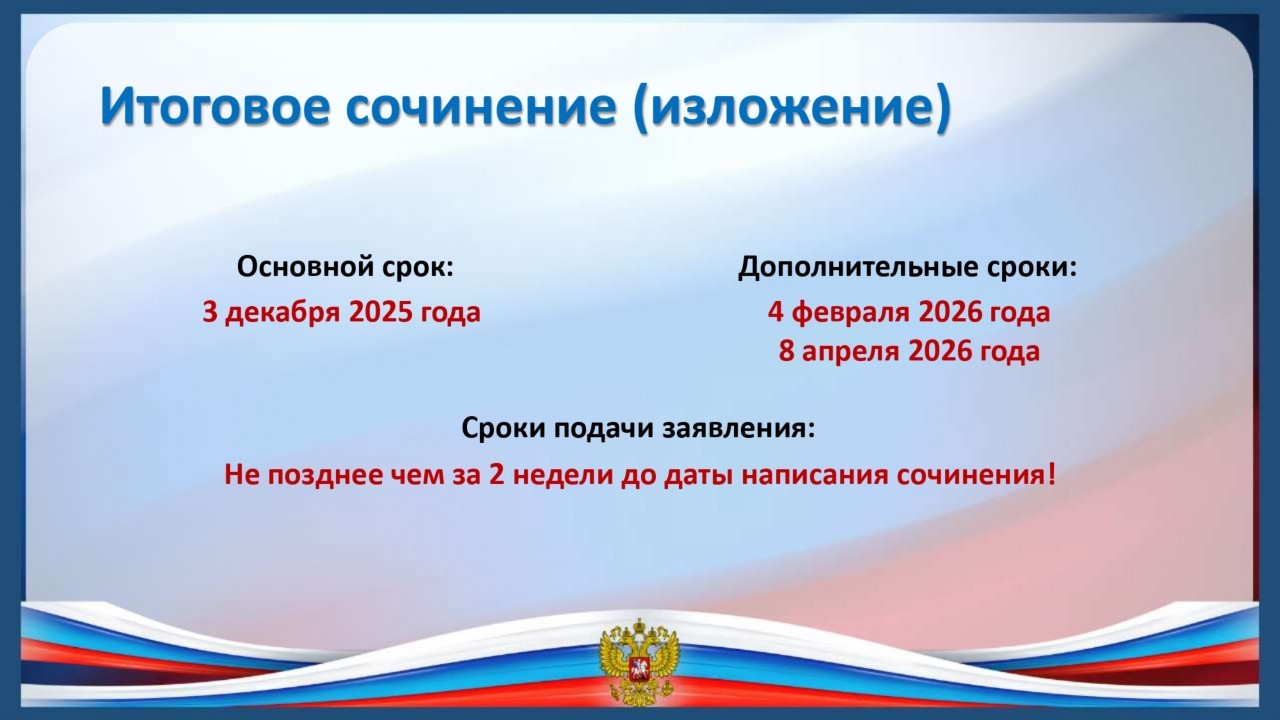 Итоговое сочинение (изложение)

Основной срок:
3 декабря 2025 года

Дополнительные сроки:
4 февраля 2026 года
8 апреля 2026 года

Сроки подачи заявления:
Не позднее чем за 2 недели до даты написания сочинения!